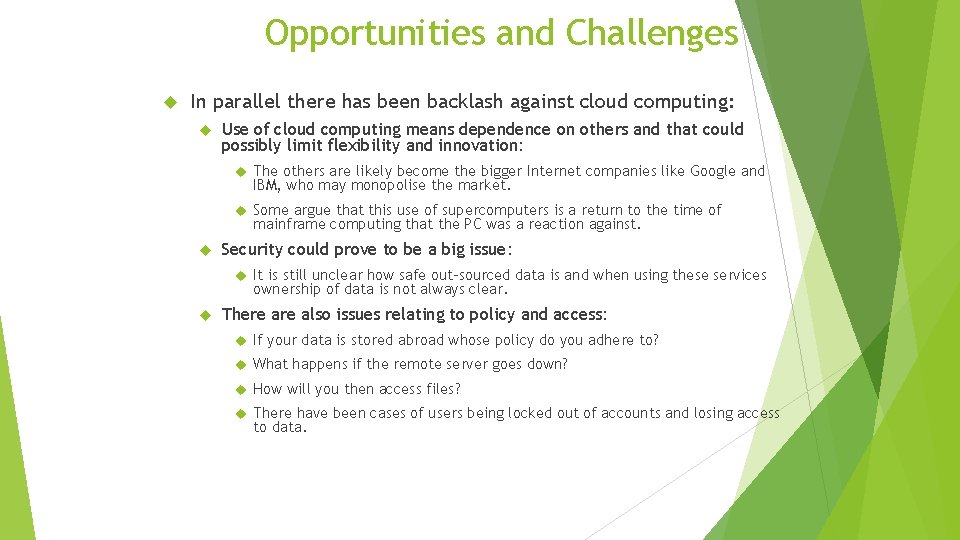 Opportunities and Challenges

In parallel there has been backlash against cloud computing:

Use of cloud computing means dependence on others and that could possibly limit flexibility and innovation:

The others are likely become the bigger Internet companies like Google and IBM, who may monopolise the market.

Some argue that this use of supercomputers is a return to the time of mainframe computing that the PC was a reaction against.

Security could prove to be a big issue:

It is still unclear how safe out-sourced data is and when using these services ownership of data is not always clear.

There are also issues relating to policy and access:

If your data is stored abroad whose policy do you adhere to?

What happens if the remote server goes down?

How will you then access files?

There have been cases of users being locked out of accounts and losing access to data.